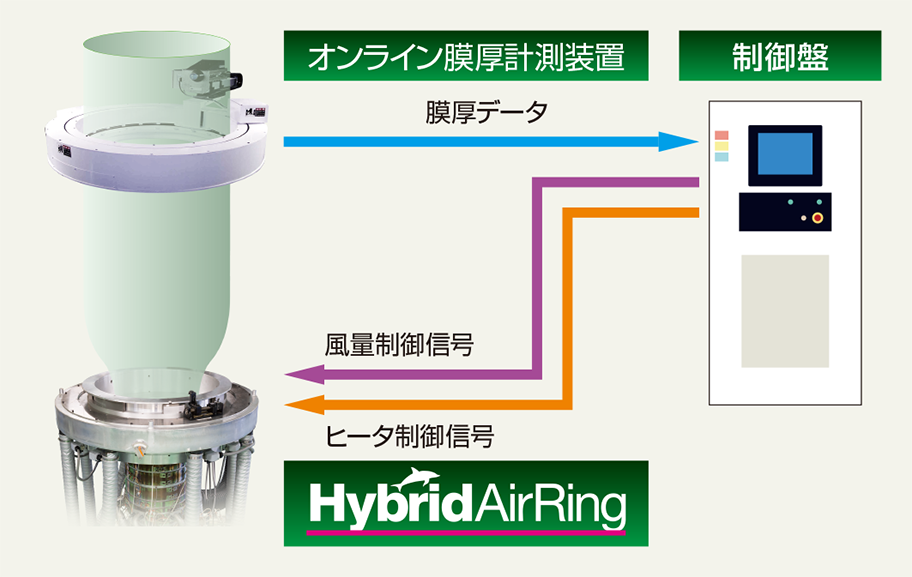 オンライン膜厚計測装置

制御盤

膜厚データ

風量制御信号

ヒータ制御信号

HybridAirRing